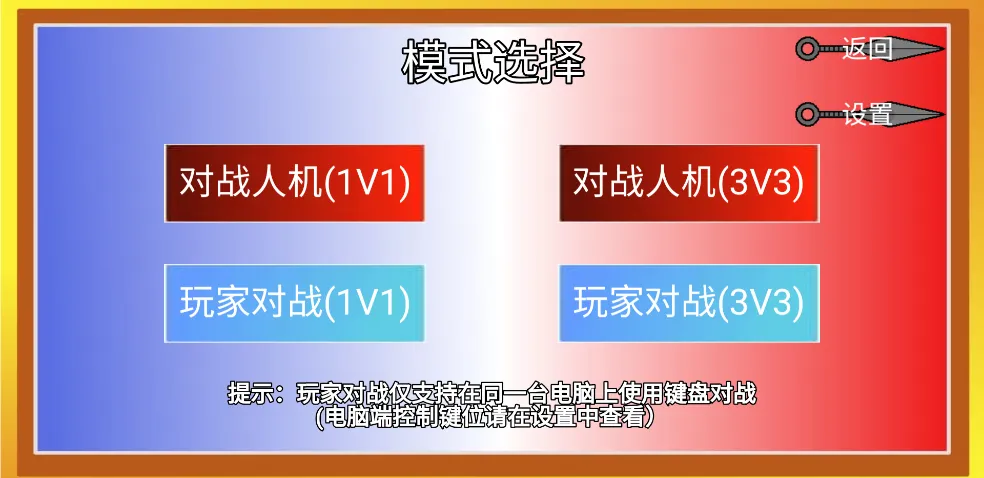 模式选择

返回

设置

对战人机(1V1)

对战人机(3V3)

玩家对战(1V1)

玩家对战(3V3)

提示：玩家对战仅支持在同一台电脑上使用键盘对战
(电脑端控制键位请在设置中查看)